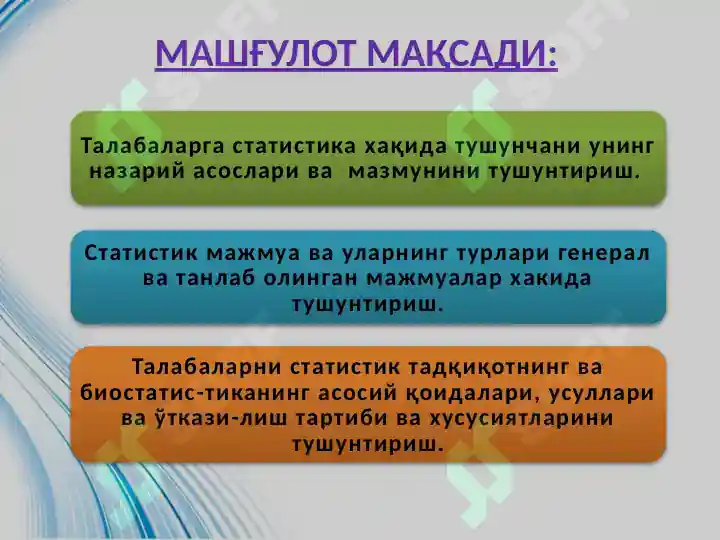 МАШҒУЛОТ МАҚСАДИ:

Талабаларга статистика хақида тушунчани унинг назарий асослари ва мазмунини тушунтириш.

Статистик мажмуа ва уларнинг турлари генерал ва танлаб олинган мажмуалар хакида тушунтириш.

Талабаларни статистик тадқиқотнинг ва биостатис-тиканинг асосий қоидалари, усуллари ва ўткази-лиш тартиби ва хусусиятларини тушунтириш.